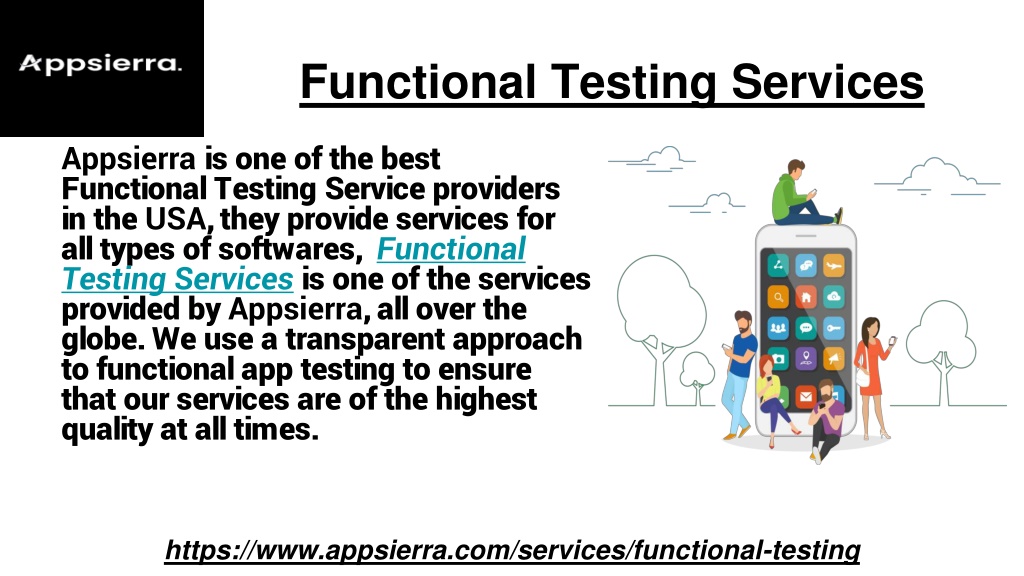 Appsierra.

Functional Testing Services

Appsierra is one of the best Functional Testing Service providers in the USA, they provide services for all types of softwares, Functional Testing Services is one of the services provided by Appsierra, all over the globe. We use a transparent approach to functional app testing to ensure that our services are of the highest quality at all times.

https://www.appsierra.com/services/functional-testing